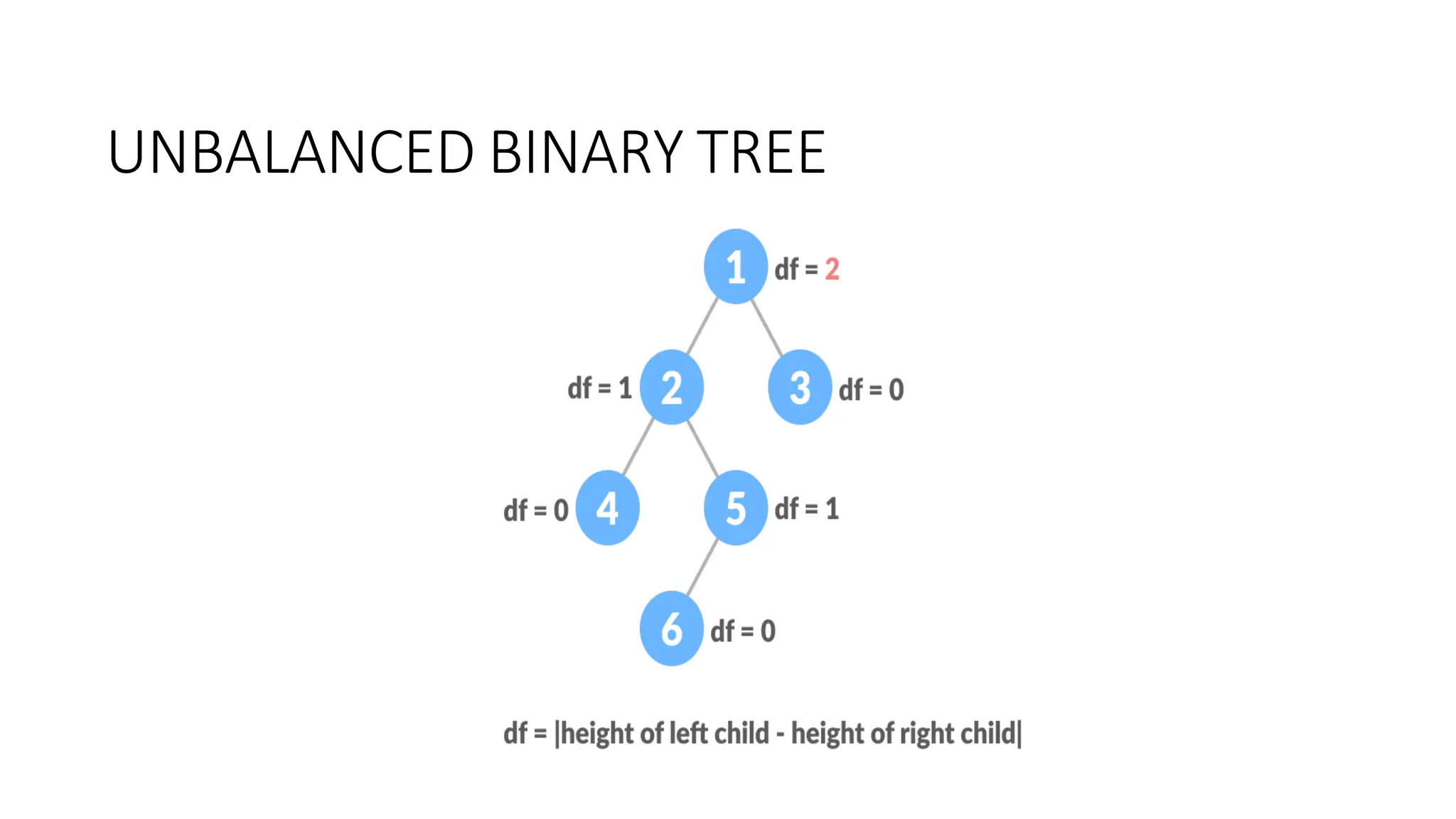 UNBALANCED BINARY TREE

1 df = 2

df = 1 2

3 df = 0

df = 0 4

5 df = 1

6 df = 0

df = |height of left child - height of right child|